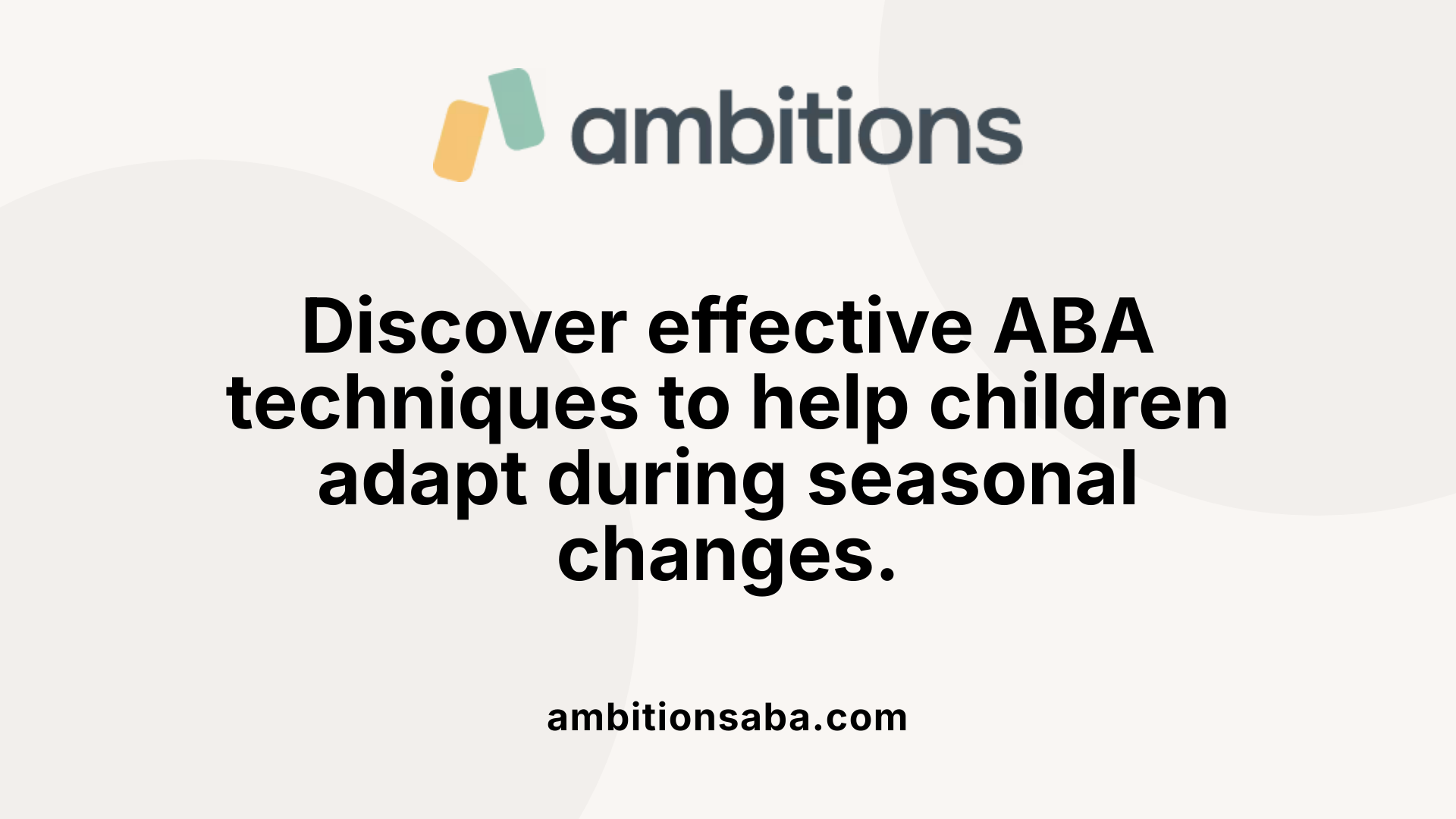 ambitions

Discover effective ABA techniques to help children adapt during seasonal changes.

ambitionsaba.com